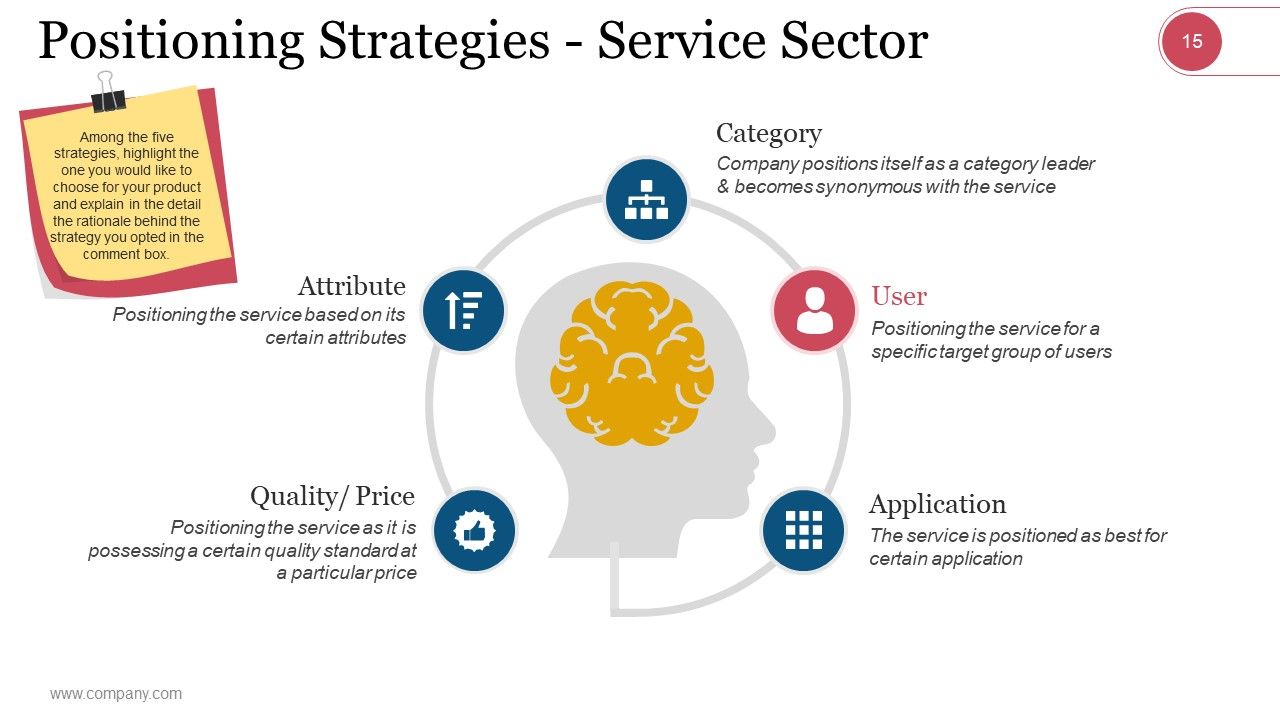 Positioning Strategies - Service Sector

15

Among the five strategies, highlight the one you would like to choose for your product and explain in the detail the rationale behind the strategy you opted in the comment box.

Category
Company positions itself as a category leader & becomes synonymous with the service

Attribute
Positioning the service based on its certain attributes

User
Positioning the service for a specific target group of users

Quality/ Price
Positioning the service as it is possessing a certain quality standard at a particular price

Application
The service is positioned as best for certain application

www.company.com